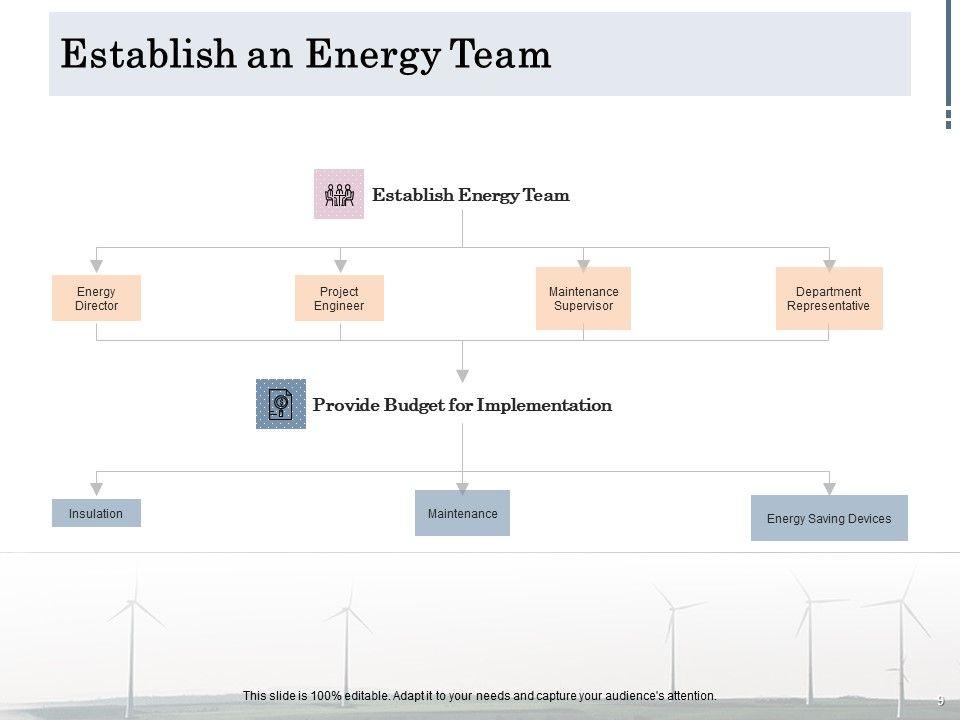 Establish an Energy Team

Establish Energy Team

Energy Director

Project Engineer

Maintenance Supervisor

Department Representative

Provide Budget for Implementation

Insulation

Maintenance

Energy Saving Devices

This slide is 100% editable. Adapt it to your needs and capture your audience's attention.

9